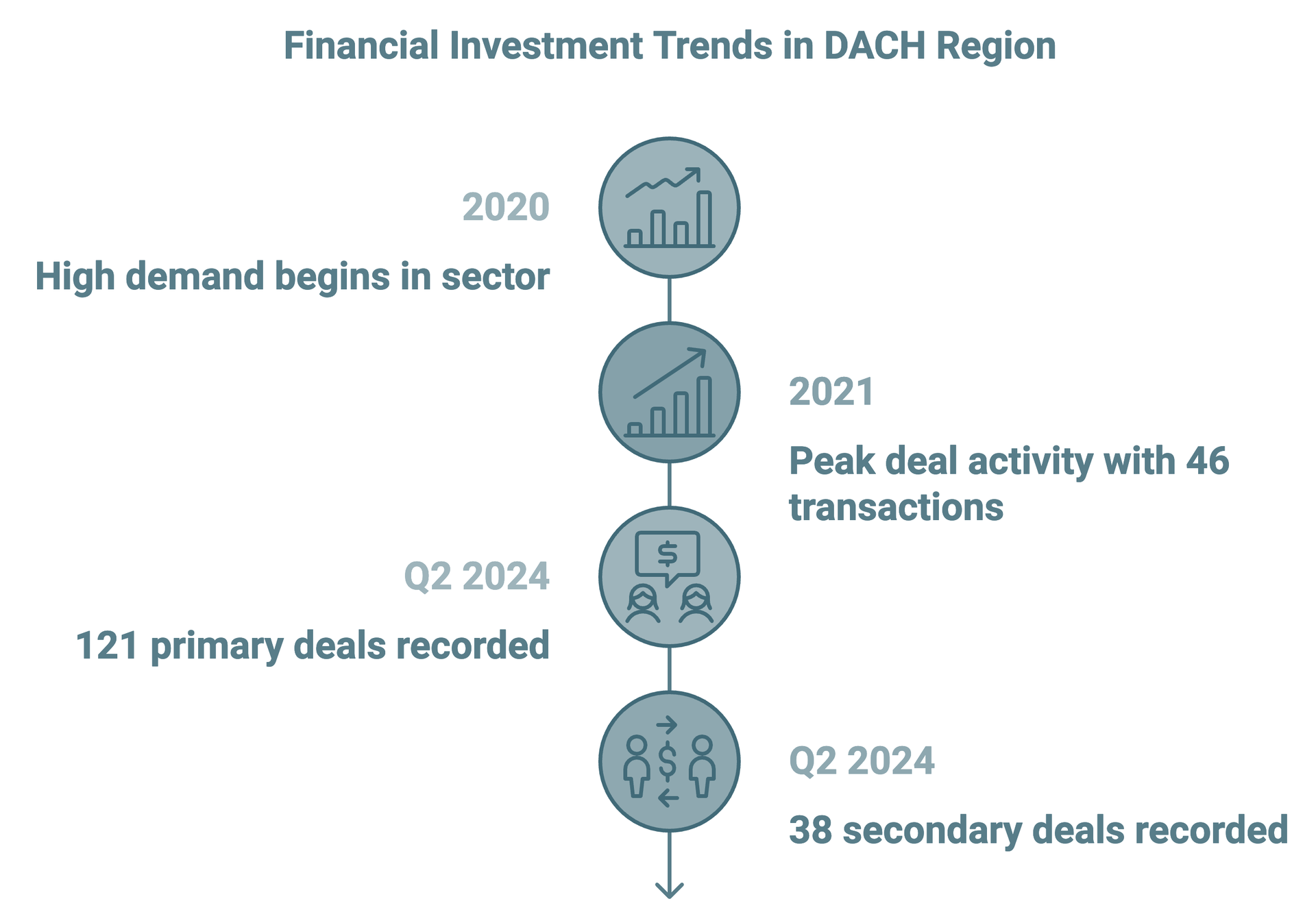 Financial Investment Trends in DACH Region

2020

High demand begins in sector

2021

Peak deal activity with 46 transactions

Q2 2024

121 primary deals recorded

Q2 2024

38 secondary deals recorded